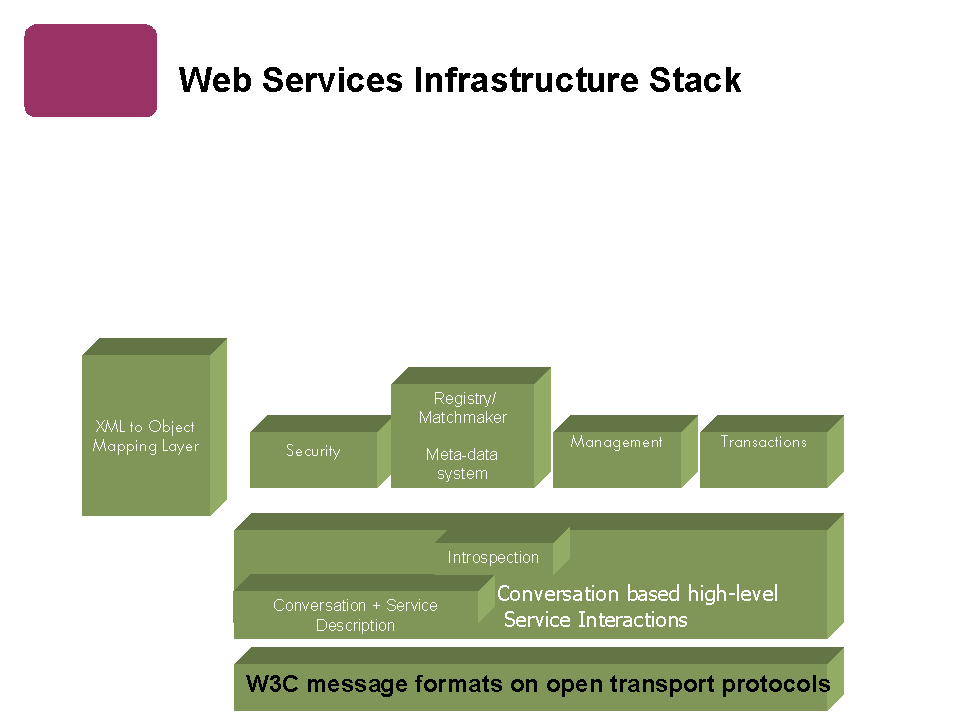 Web Services Infrastructure Stack

XML to Object Mapping Layer

Security

Registry/ Matchmaker

Meta-data system

Management

Transactions

Introspection

Conversation + Service Description

Conversation based high-level Service Interactions

W3C message formats on open transport protocols